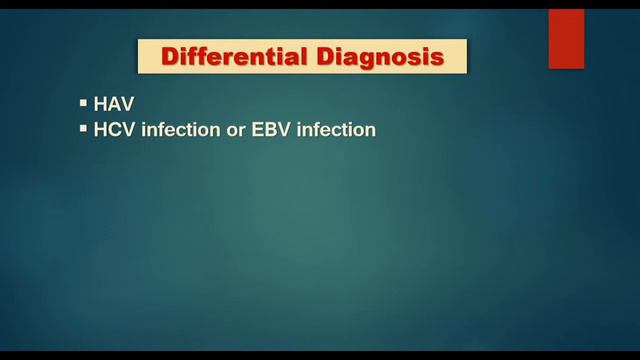 Differential Diagnosis

▪ HAV
▪ HCV infection or EBV infection